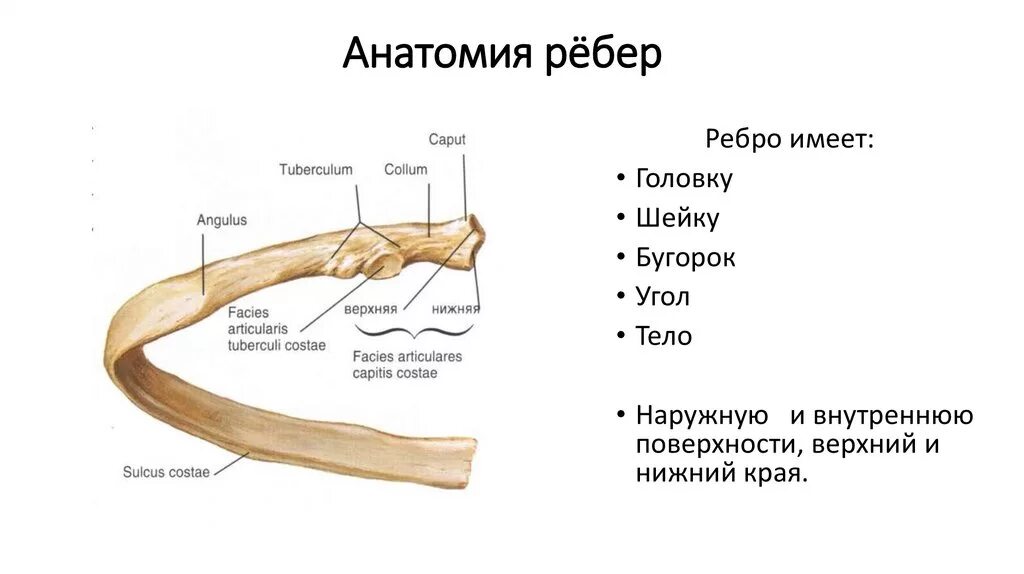 Анатомия рёбер

Caput
Tuberculum
Collum
Angulus
Facies articularis tuberculi costae
верхняя
нижняя
Facies articulares capitis costae
Sulcus costae

Ребро имеет:
• Головку
• Шейку
• Бугорок
• Угол
• Тело

• Наружную  и внутреннюю поверхности, верхний и нижний края.